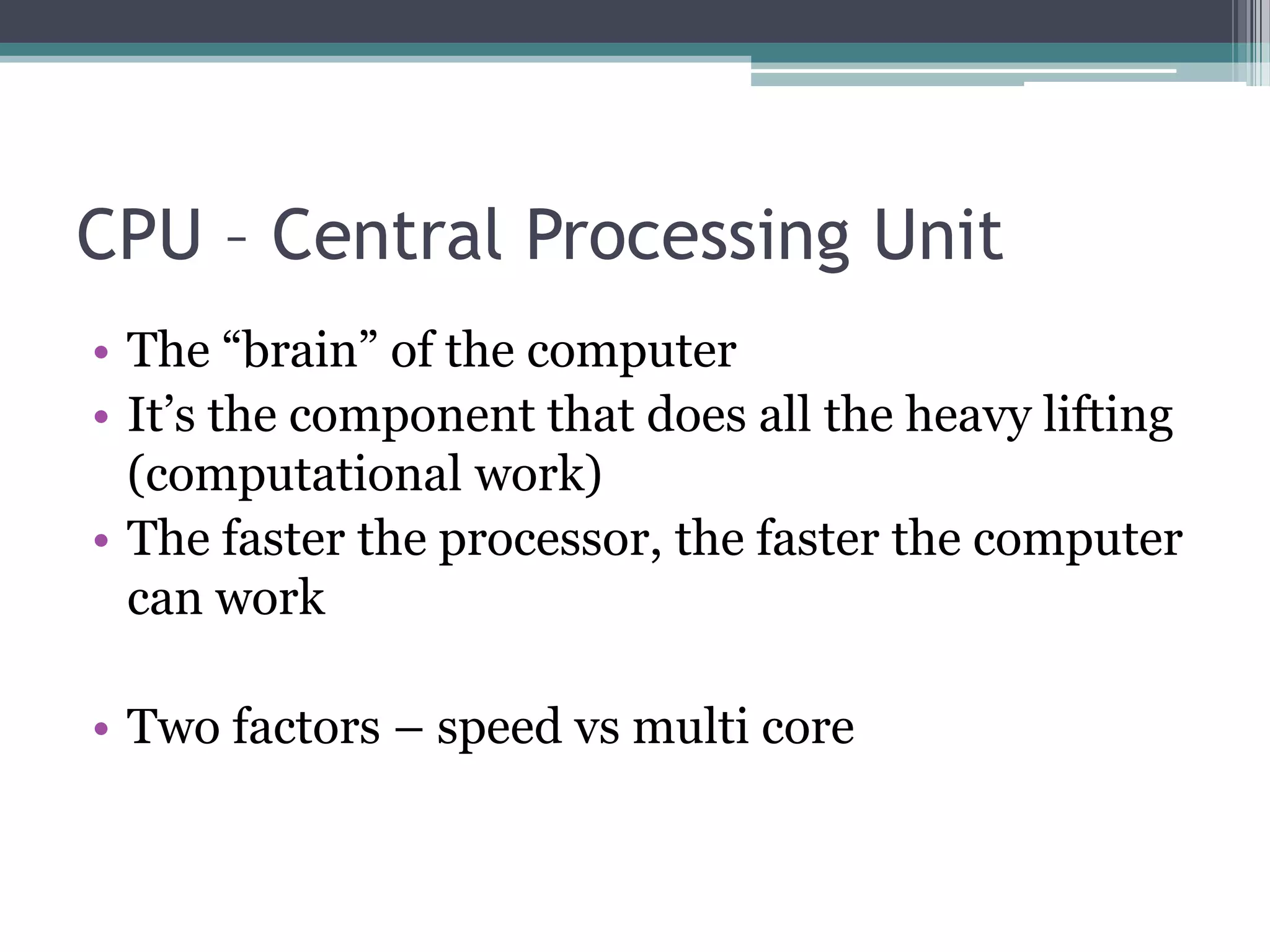 CPU – Central Processing Unit

• The “brain” of the computer
• It’s the component that does all the heavy lifting (computational work)
• The faster the processor, the faster the computer can work

• Two factors – speed vs multi core